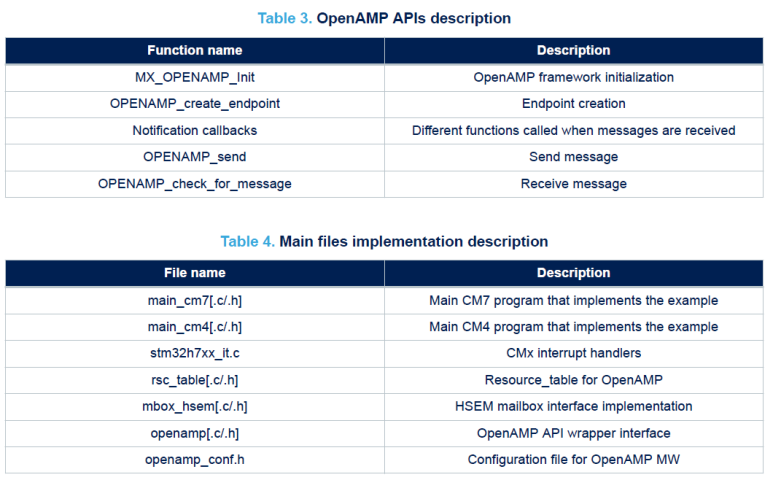 Table 3. OpenAMP APIs description

| Function name | Description |
|---|---|
| MX_OPENAMP_Init | OpenAMP framework initialization |
| OPENAMP_create_endpoint | Endpoint creation |
| Notification callbacks | Different functions called when messages are received |
| OPENAMP_send | Send message |
| OPENAMP_check_for_message | Receive message |

Table 4. Main files implementation description

| File name | Description |
|---|---|
| main_cm7[.c/.h] | Main CM7 program that implements the example |
| main_cm4[.c/.h] | Main CM4 program that implements the example |
| stm32h7xx_it.c | CMx interrupt handlers |
| rsc_table[.c/.h] | Resource_table for OpenAMP |
| mbox_hsem[.c/.h] | HSEM mailbox interface implementation |
| openamp[.c/.h] | OpenAMP API wrapper interface |
| openamp_conf.h | Configuration file for OpenAMP MW |